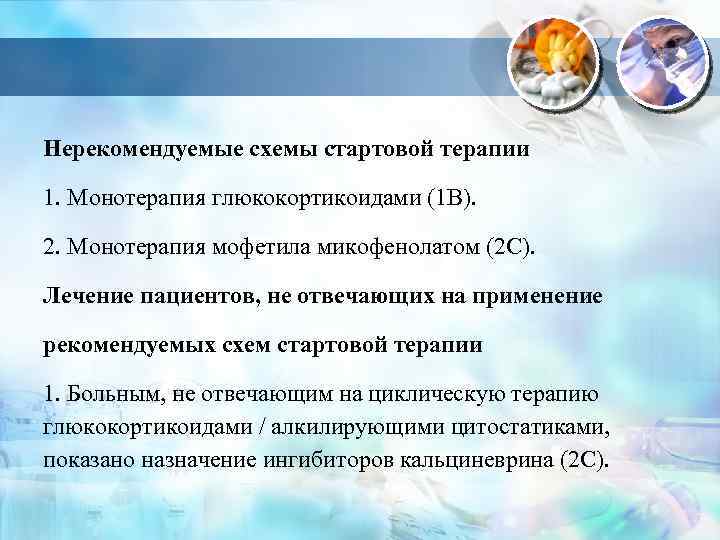 Нерекомендуемые схемы стартовой терапии

1. Монотерапия глюкокортикоидами (1В).

2. Монотерапия мофетила микофенолатом (2С).

Лечение пациентов, не отвечающих на применение рекомендуемых схем стартовой терапии

1. Больным, не отвечающим на циклическую терапию глюкокортикоидами / алкилирующими цитостатиками, показано назначение ингибиторов кальциневрина (2С).